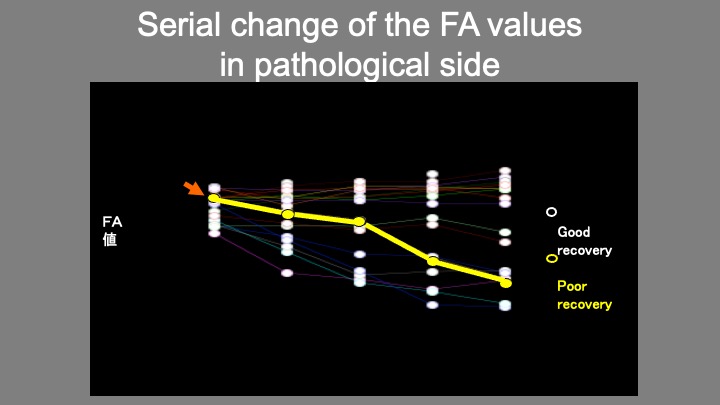 Serial change of the FA values in pathological side

FA
値

Good recovery

Poor recovery